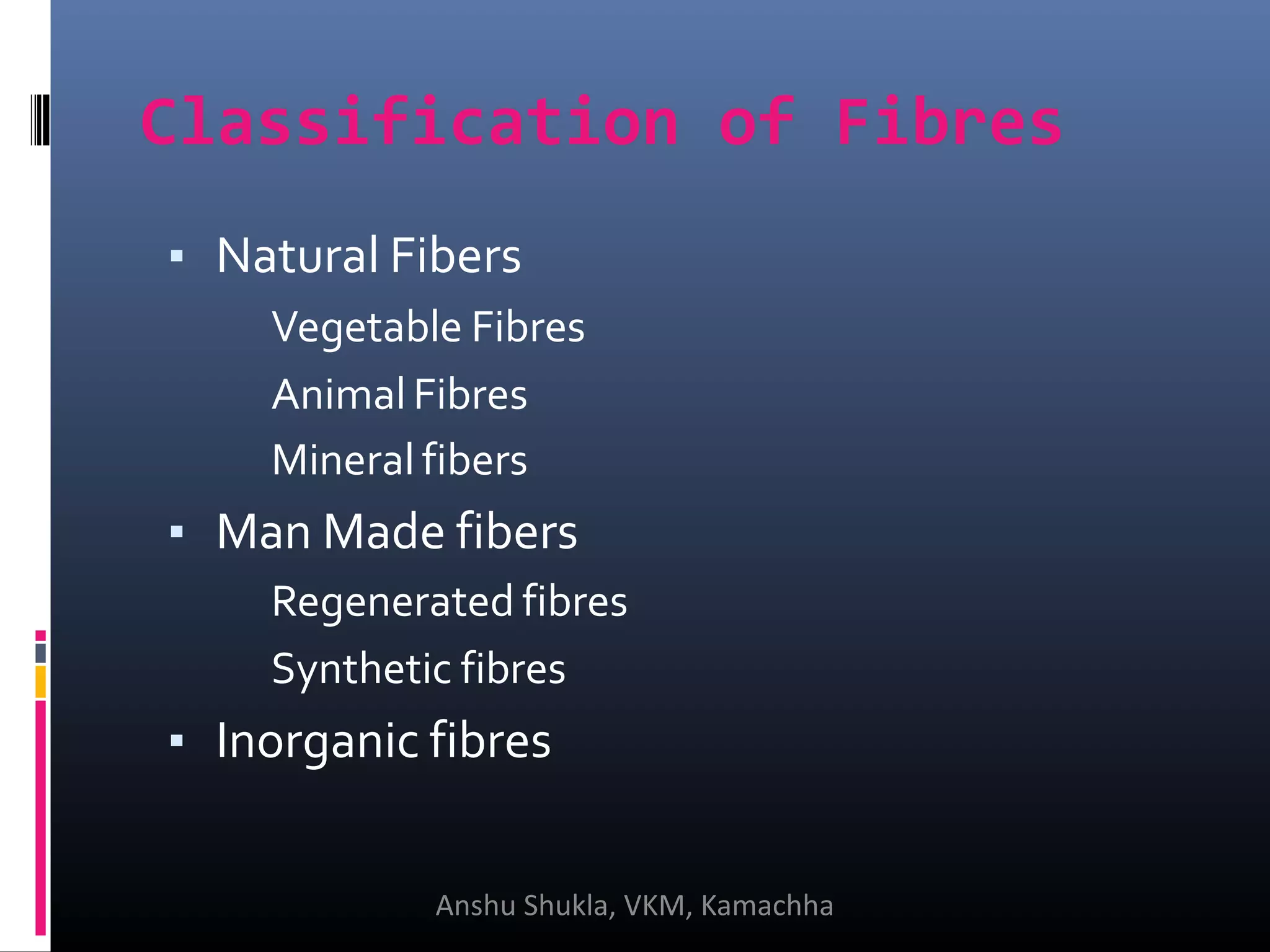 Classification of Fibres

▪ Natural Fibers

Vegetable Fibres

Animal Fibres

Mineral fibers

▪ Man Made fibers

Regenerated fibres

Synthetic fibres

▪ Inorganic fibres

Anshu Shukla, VKM, Kamachha